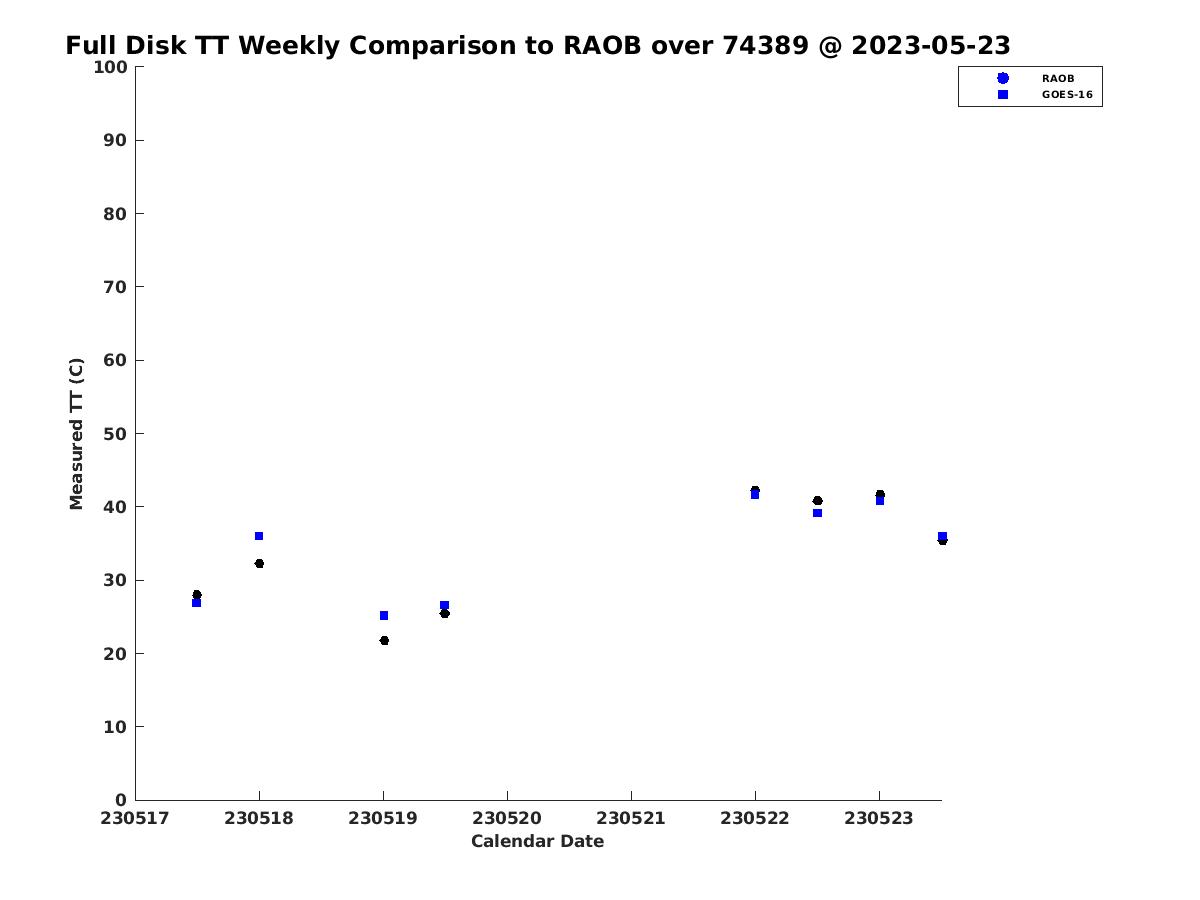 Full Disk TT Weekly Comparison to RAOB over 74389 @ 2023-05-23

RAOB
GOES-16

Measured TT (C)

100
90
80
70
60
50
40
30
20
10
0

230517 230518 230519 230520 230521 230522 230523

Calendar Date